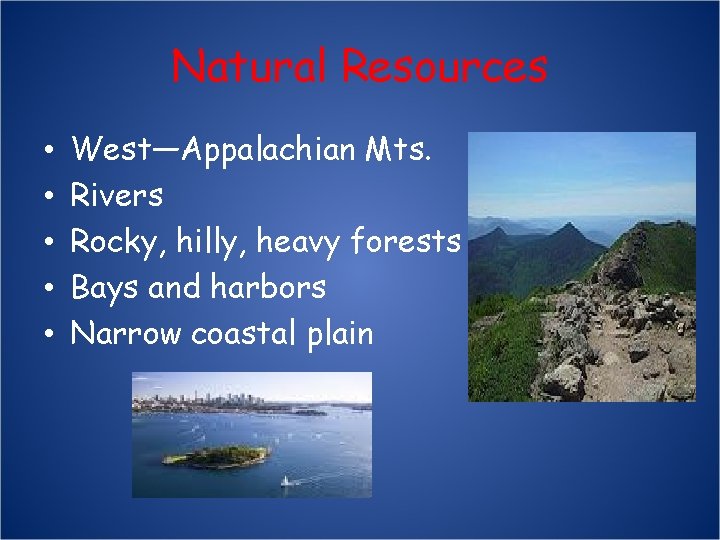 Natural Resources

• West—Appalachian Mts.
• Rivers
• Rocky, hilly, heavy forests
• Bays and harbors
• Narrow coastal plain